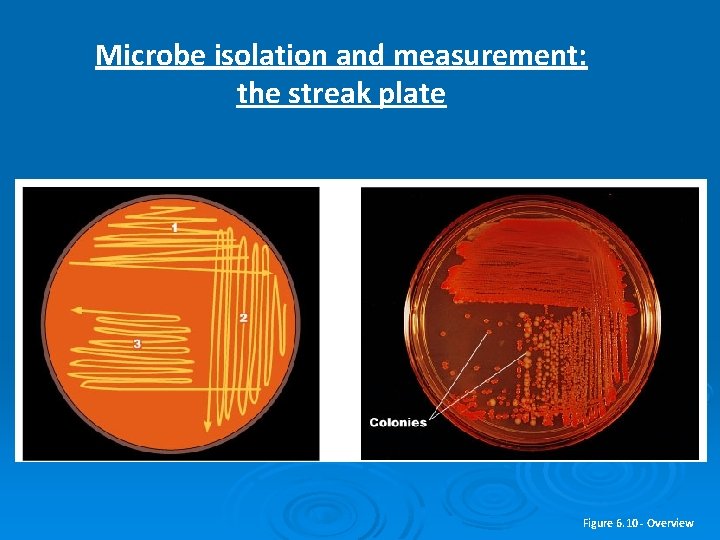 Microbe isolation and measurement: the streak plate

1

2

3

Colonies

Figure 6.10 - Overview